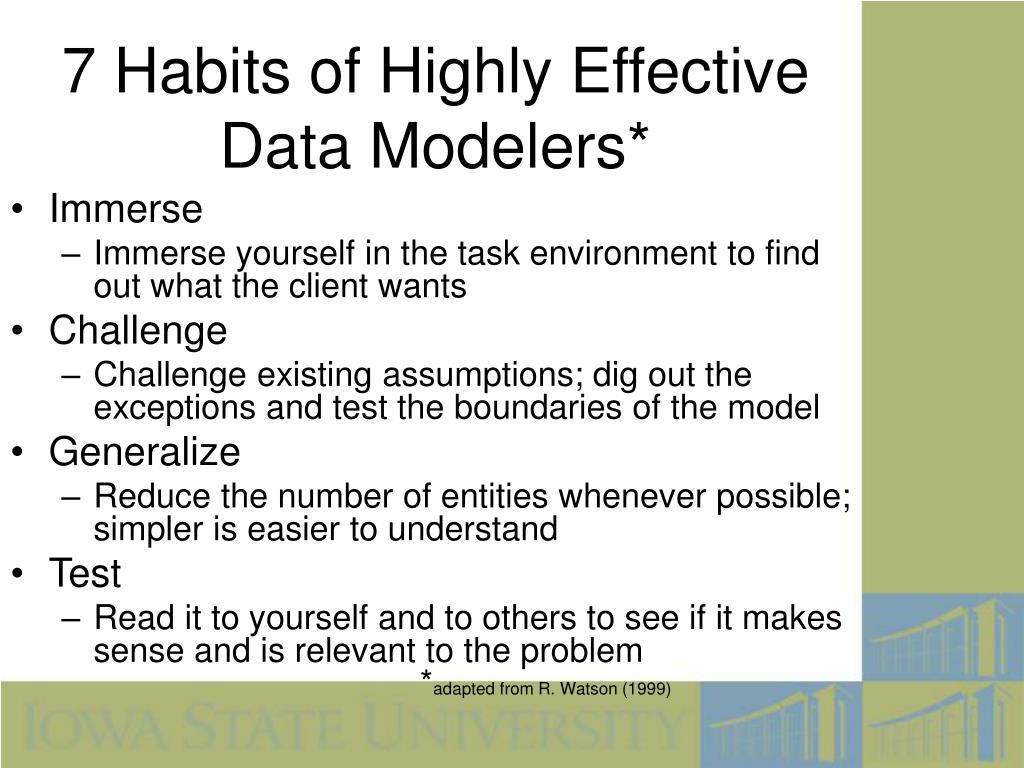 7 Habits of Highly Effective Data Modelers*

• Immerse
– Immerse yourself in the task environment to find out what the client wants
• Challenge
– Challenge existing assumptions; dig out the exceptions and test the boundaries of the model
• Generalize
– Reduce the number of entities whenever possible; simpler is easier to understand
• Test
– Read it to yourself and to others to see if it makes sense and is relevant to the problem

*adapted from R. Watson (1999)

IOWA STATE UNIVERSITY